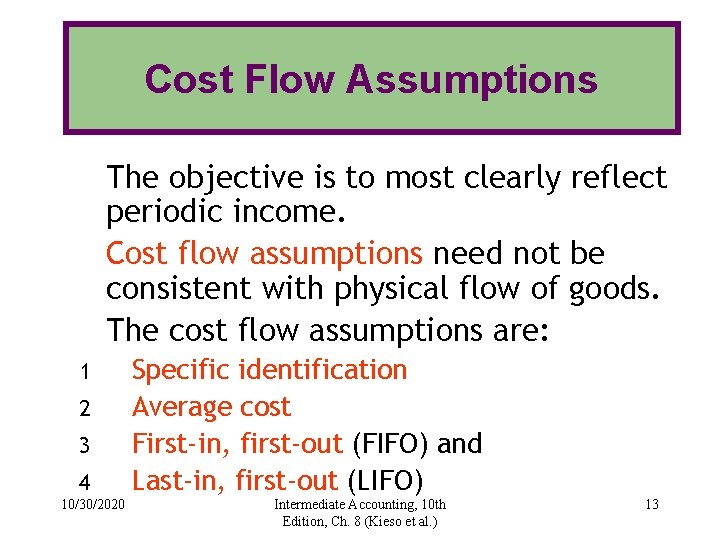 Cost Flow Assumptions

The objective is to most clearly reflect periodic income.

Cost flow assumptions need not be consistent with physical flow of goods.

The cost flow assumptions are:

1 Specific identification
2 Average cost
3 First-in, first-out (FIFO) and
4 Last-in, first-out (LIFO)

10/30/2020

Intermediate Accounting, 10th Edition, Ch. 8 (Kieso et al.)

13